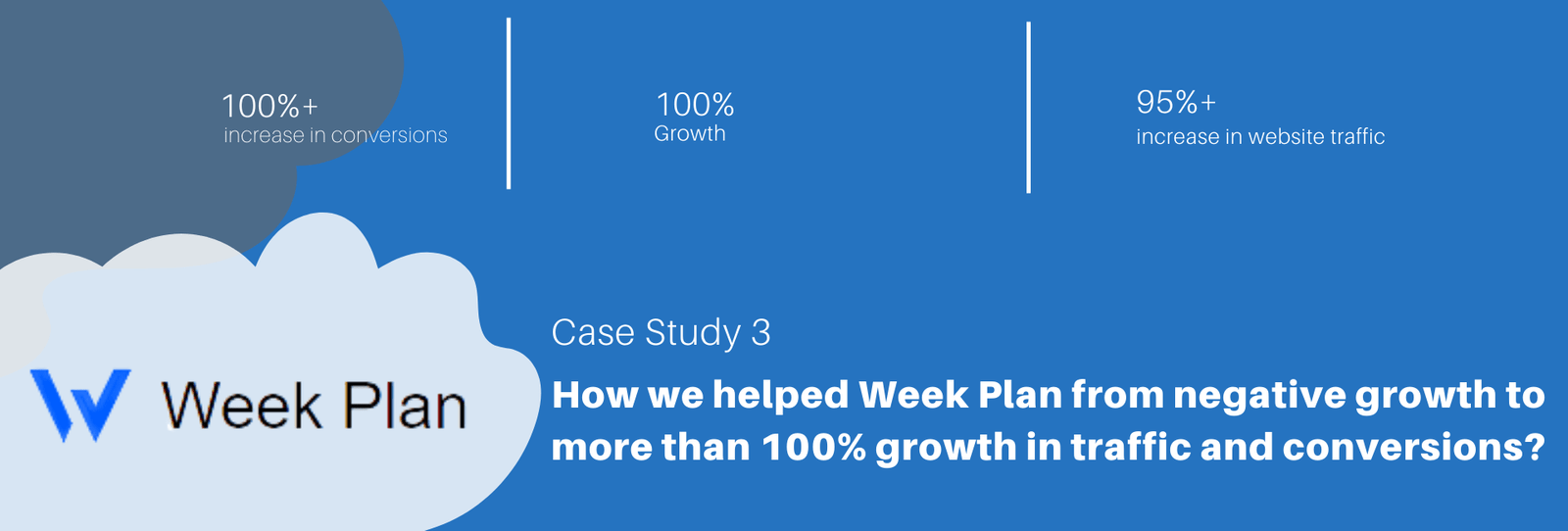 100%+
increase in conversions

100%
Growth

95%+
increase in website traffic

Week Plan

Case Study 3

How we helped Week Plan from negative growth to more than 100% growth in traffic and conversions?